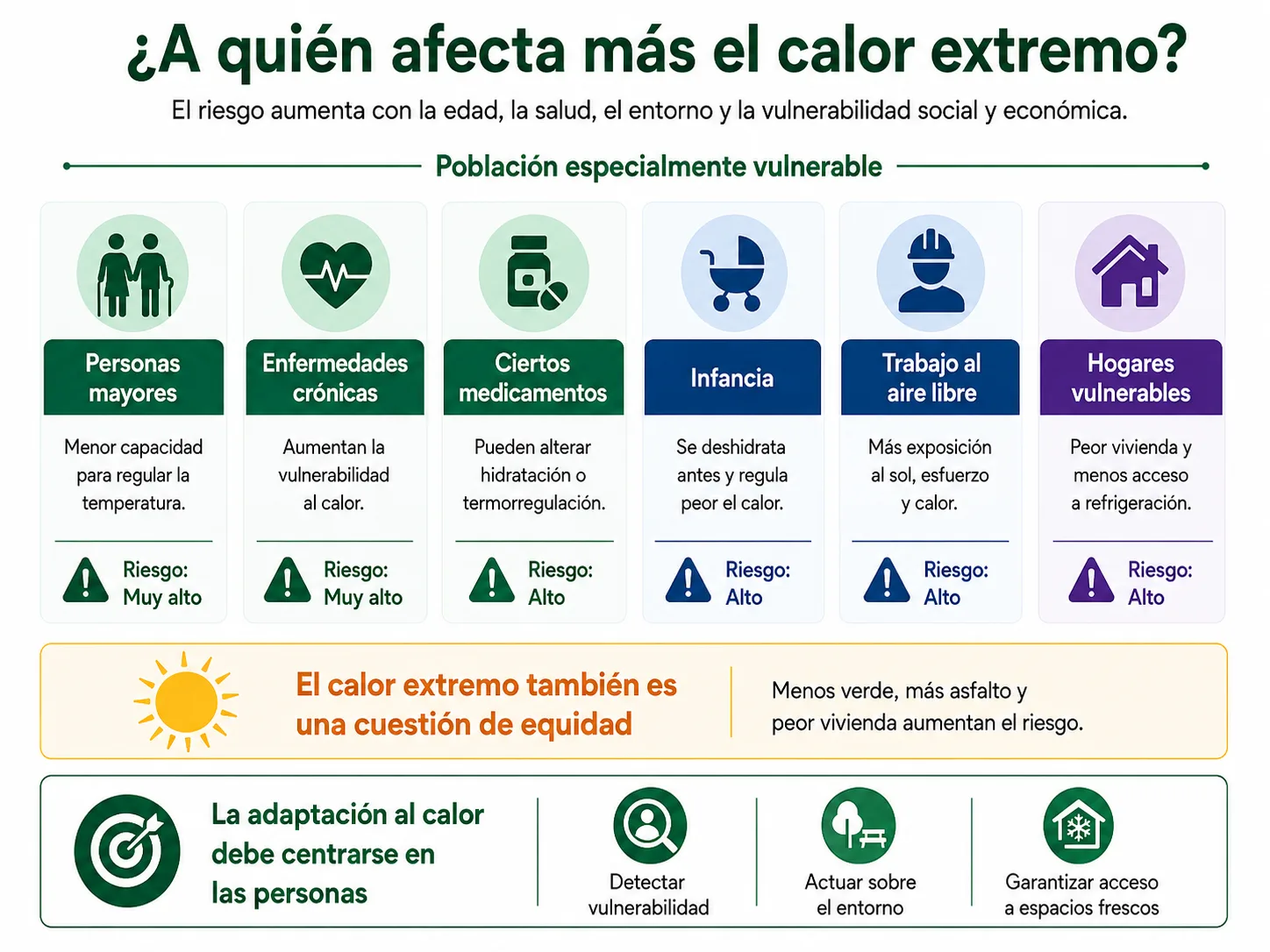 ¿A quién afecta más el calor extremo?

El riesgo aumenta con la edad, la salud, el entorno y la vulnerabilidad social y económica.

Población especialmente vulnerable

Personas mayores

Menor capacidad para regular la temperatura.

Riesgo: Muy alto

Enfermedades crónicas

Aumentan la vulnerabilidad al calor.

Riesgo: Muy alto

Ciertos medicamentos

Pueden alterar hidratación o termorregulación.

Riesgo: Alto

Infancia

Se deshidrata antes y regula peor el calor.

Riesgo: Alto

Trabajo al aire libre

Más exposición al sol, esfuerzo y calor.

Riesgo: Alto

Hogares vulnerables

Peor vivienda y menos acceso a refrigeración.

Riesgo: Alto

El calor extremo también es una cuestión de equidad

Menos verde, más asfalto y peor vivienda aumentan el riesgo.

La adaptación al calor debe centrarse en las personas

Detectar vulnerabilidad

Actuar sobre el entorno

Garantizar acceso a espacios frescos